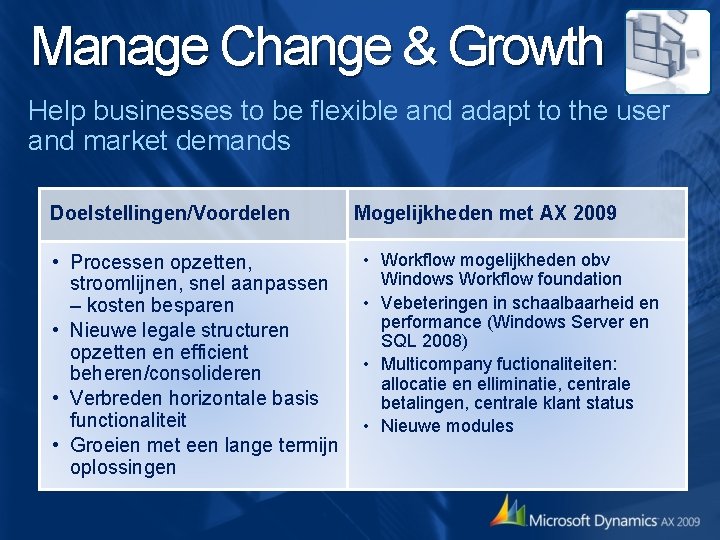 Manage Change & Growth

Help businesses to be flexible and adapt to the user and market demands

| Doelstellingen/Voordelen | Mogelijkheden met AX 2009 |
|---|---|
| • Processen opzetten, stroomlijnen, snel aanpassen – kosten besparen • Nieuwe legale structuren opzetten en efficient beheren/consolideren • Verbreden horizontale basis functionaliteit • Groeien met een lange termijn oplossingen | • Workflow mogelijkheden obv Windows Workflow foundation • Vebeteringen in schaalbaarheid en performance (Windows Server en SQL 2008) • Multicompany fuctionaliteiten: allocatie en elliminatie, centrale betalingen, centrale klant status • Nieuwe modules |

Microsoft Dynamics AX 2009